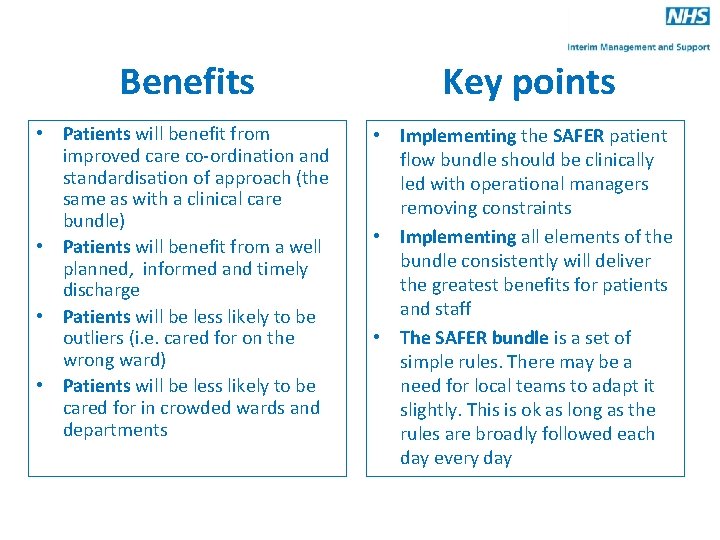 NHS

Interim Management and Support

Benefits

• Patients will benefit from improved care co-ordination and standardisation of approach (the same as with a clinical care bundle)
• Patients will benefit from a well planned, informed and timely discharge
• Patients will be less likely to be outliers (i.e. cared for on the wrong ward)
• Patients will be less likely to be cared for in crowded wards and departments

Key points

• Implementing the SAFER patient flow bundle should be clinically led with operational managers removing constraints
• Implementing all elements of the bundle consistently will deliver the greatest benefits for patients and staff
• The SAFER bundle is a set of simple rules. There may be a need for local teams to adapt it slightly. This is ok as long as the rules are broadly followed each day every day